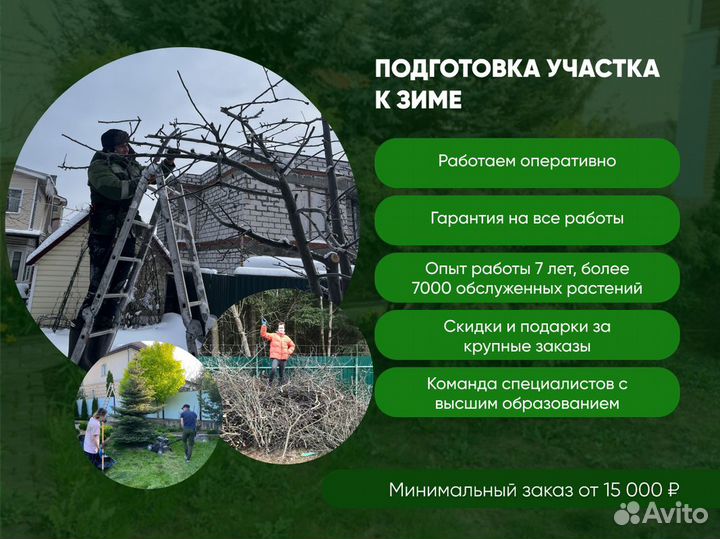 ПОДГОТОВКА УЧАСТКА К ЗИМЕ

Работаем оперативно

Гарантия на все работы

Опыт работы 7 лет, более 7000 обслуженных растений

Скидки и подарки за крупные заказы

Команда специалистов с высшим образованием

Минимальный заказ от 15 000 ₽

Avito